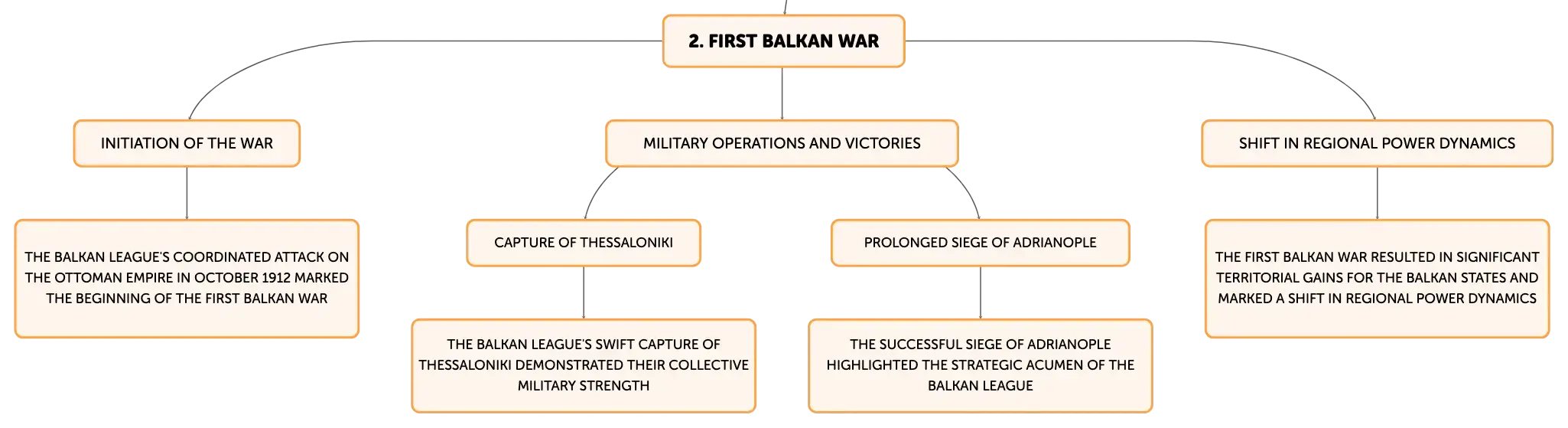 2. FIRST BALKAN WAR

INITIATION OF THE WAR

THE BALKAN LEAGUE'S COORDINATED ATTACK ON THE OTTOMAN EMPIRE IN OCTOBER 1912 MARKED THE BEGINNING OF THE FIRST BALKAN WAR

MILITARY OPERATIONS AND VICTORIES

CAPTURE OF THESSALONIKI

THE BALKAN LEAGUE'S SWIFT CAPTURE OF THESSALONIKI DEMONSTRATED THEIR COLLECTIVE MILITARY STRENGTH

PROLONGED SIEGE OF ADRIANOPLE

THE SUCCESSFUL SIEGE OF ADRIANOPLE HIGHLIGHTED THE STRATEGIC ACUMEN OF THE BALKAN LEAGUE

SHIFT IN REGIONAL POWER DYNAMICS

THE FIRST BALKAN WAR RESULTED IN SIGNIFICANT TERRITORIAL GAINS FOR THE BALKAN STATES AND MARKED A SHIFT IN REGIONAL POWER DYNAMICS